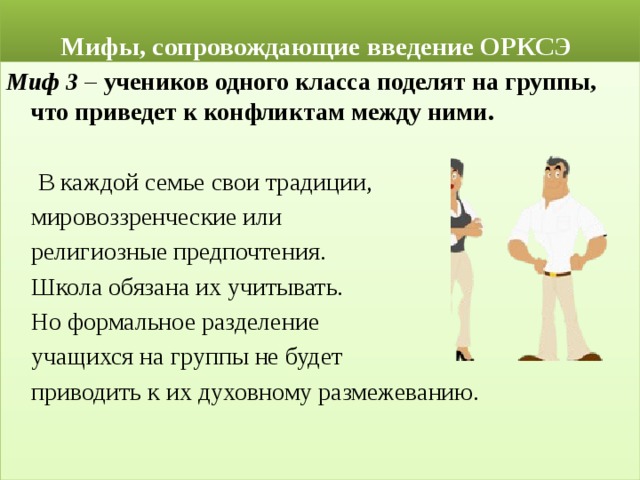 Мифы, сопровождающие введение ОРКСЭ

Миф 3 – учеников одного класса поделят на группы, что приведет к конфликтам между ними.

В каждой семье свои традиции, мировоззренческие или религиозные предпочтения. Школа обязана их учитывать. Но формальное разделение учащихся на группы не будет приводить к их духовному размежеванию.